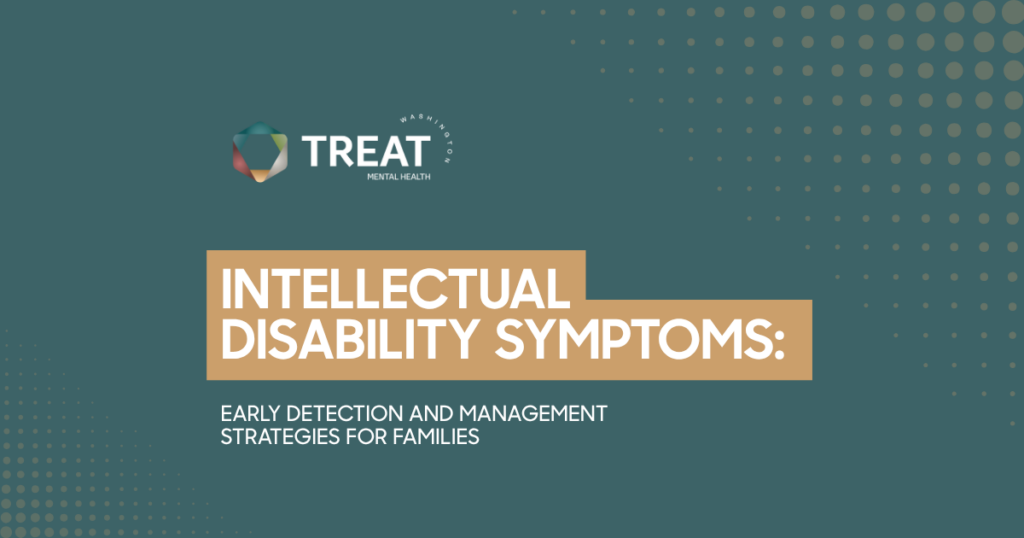 TREAT
WASHINGTON
MENTAL HEALTH

INTELLECTUAL DISABILITY SYMPTOMS:

EARLY DETECTION AND MANAGEMENT STRATEGIES FOR FAMILIES